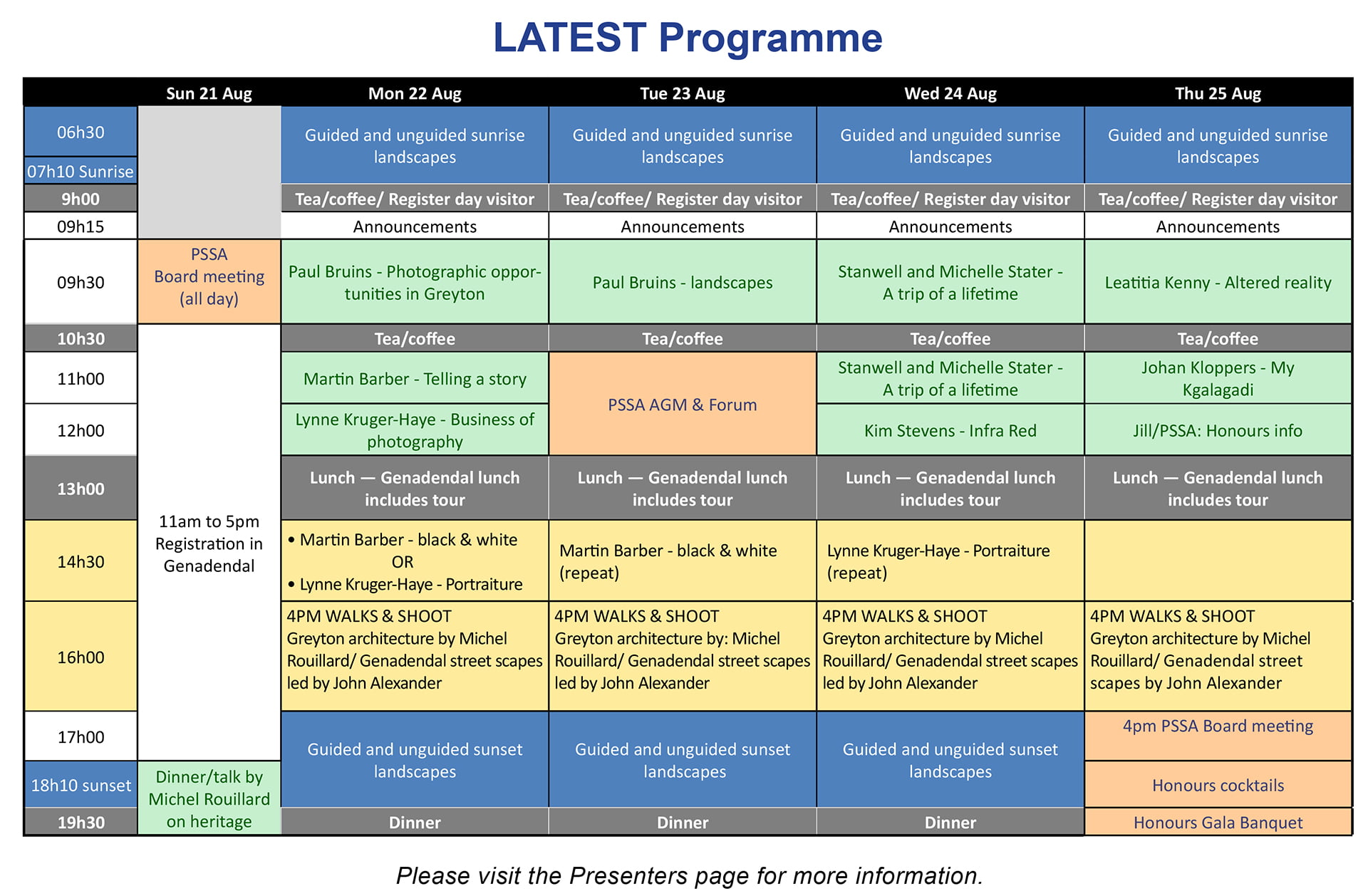 LATEST Programme

| | Sun 21 Aug | Mon 22 Aug | Tue 23 Aug | Wed 24 Aug | Thu 25 Aug |
|---|---|---|---|---|---|
| 06h30 | | Guided and unguided sunrise landscapes | Guided and unguided sunrise landscapes | Guided and unguided sunrise landscapes | Guided and unguided sunrise landscapes |
| 07h10 Sunrise | | | | | |
| 9h00 | | Tea/coffee/ Register day visitor | Tea/coffee/ Register day visitor | Tea/coffee/ Register day visitor | Tea/coffee/ Register day visitor |
| 09h15 | | Announcements | Announcements | Announcements | Announcements |
| 09h30 | PSSA Board meeting (all day) | Paul Bruins - Photographic opportunities in Greyton | Paul Bruins - landscapes | Stanwell and Michelle Stater - A trip of a lifetime | Leatitia Kenny - Altered reality |
| 10h30 | 11am to 5pm Registration in Genadendal | Tea/coffee | Tea/coffee | Tea/coffee | Tea/coffee |
| 11h00 | | Martin Barber - Telling a story | PSSA AGM & Forum | Stanwell and Michelle Stater - A trip of a lifetime | Johan Kloppers - My Kgalagadi |
| 12h00 | | Lynne Kruger-Haye - Business of photography | | Kim Stevens - Infra Red | Jill/PSSA: Honours info |
| 13h00 | | Lunch — Genadendal lunch includes tour | Lunch — Genadendal lunch includes tour | Lunch — Genadendal lunch includes tour | Lunch — Genadendal lunch includes tour |
| 14h30 | | • Martin Barber - black & white OR • Lynne Kruger-Haye - Portraiture | Martin Barber - black & white (repeat) | Lynne Kruger-Haye - Portraiture (repeat) | |
| 16h00 | | 4PM WALKS & SHOOT Greyton architecture by Michel Rouillard/ Genadendal street scapes led by John Alexander | 4PM WALKS & SHOOT Greyton architecture by: Michel Rouillard/ Genadendal street scapes led by John Alexander | 4PM WALKS & SHOOT Greyton architecture by Michel Rouillard/ Genadendal street scapes led by John Alexander | 4PM WALKS & SHOOT Greyton architecture by Michel Rouillard/ Genadendal street scapes by John Alexander |
| 17h00 | | Guided and unguided sunset landscapes | Guided and unguided sunset landscapes | Guided and unguided sunset landscapes | 4pm PSSA Board meeting |
| 18h10 sunset | Dinner/talk by Michel Rouillard on heritage | | | | Honours cocktails |
| 19h30 | | Dinner | Dinner | Dinner | Honours Gala Banquet |

Please visit the Presenters page for more information.